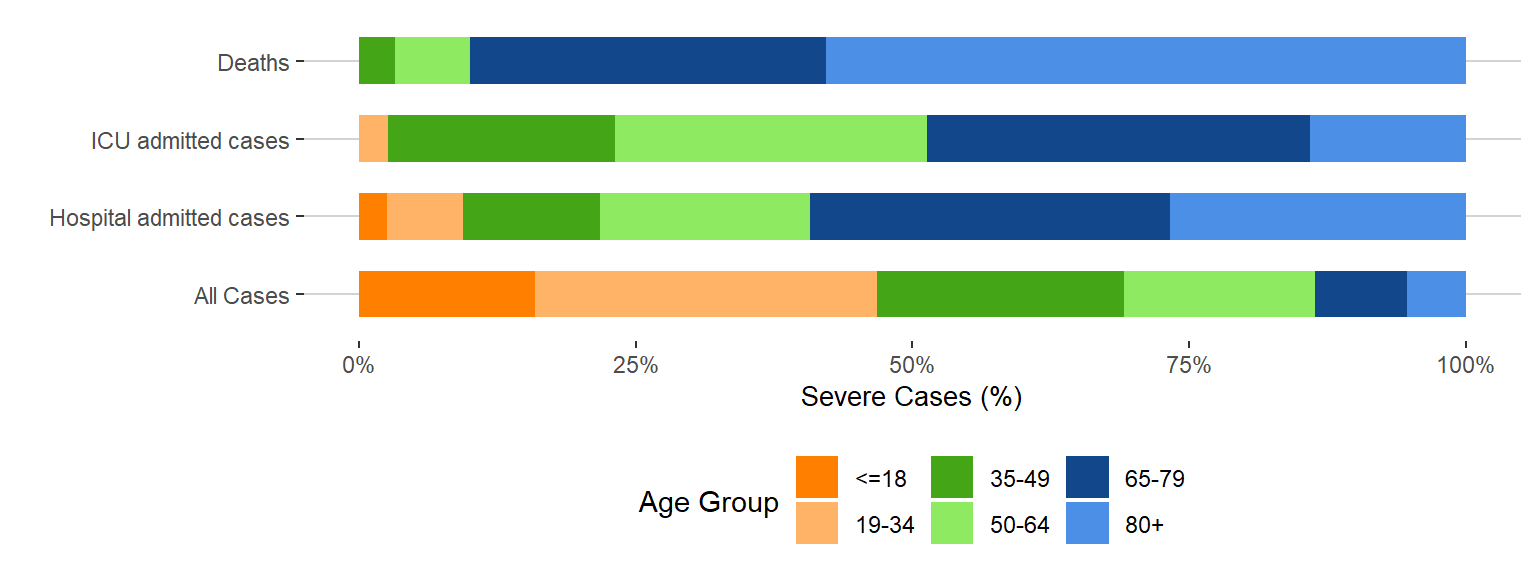 Deaths
ICU admitted cases
Hospital admitted cases
All Cases

0%
25%
50%
75%
100%

Severe Cases (%)

Age Group
<=18
19-34
35-49
50-64
65-79
80+